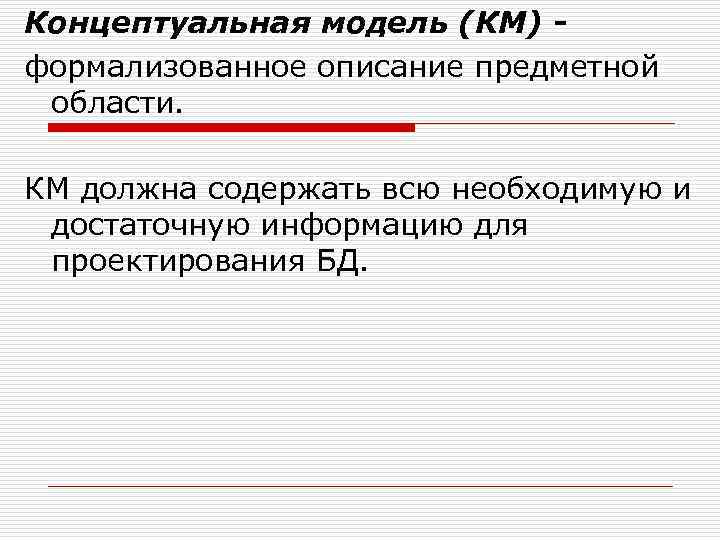 Концептуальная модель (КМ) -
формализованное описание предметной области.

КМ должна содержать всю необходимую и достаточную информацию для проектирования БД.